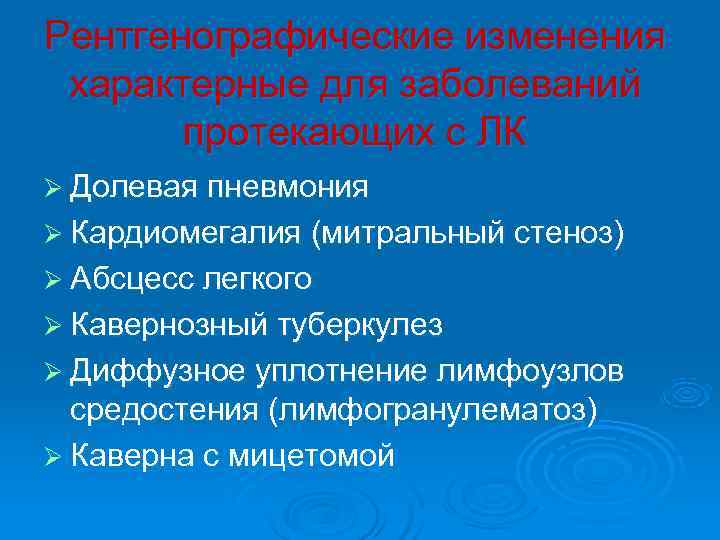 Рентгенографические изменения характерные для заболеваний протекающих с ЛК

➢ Долевая пневмония
➢ Кардиомегалия (митральный стеноз)
➢ Абсцесс легкого
➢ Кавернозный туберкулез
➢ Диффузное уплотнение лимфоузлов средостения (лимфогранулематоз)
➢ Каверна с мицетомой